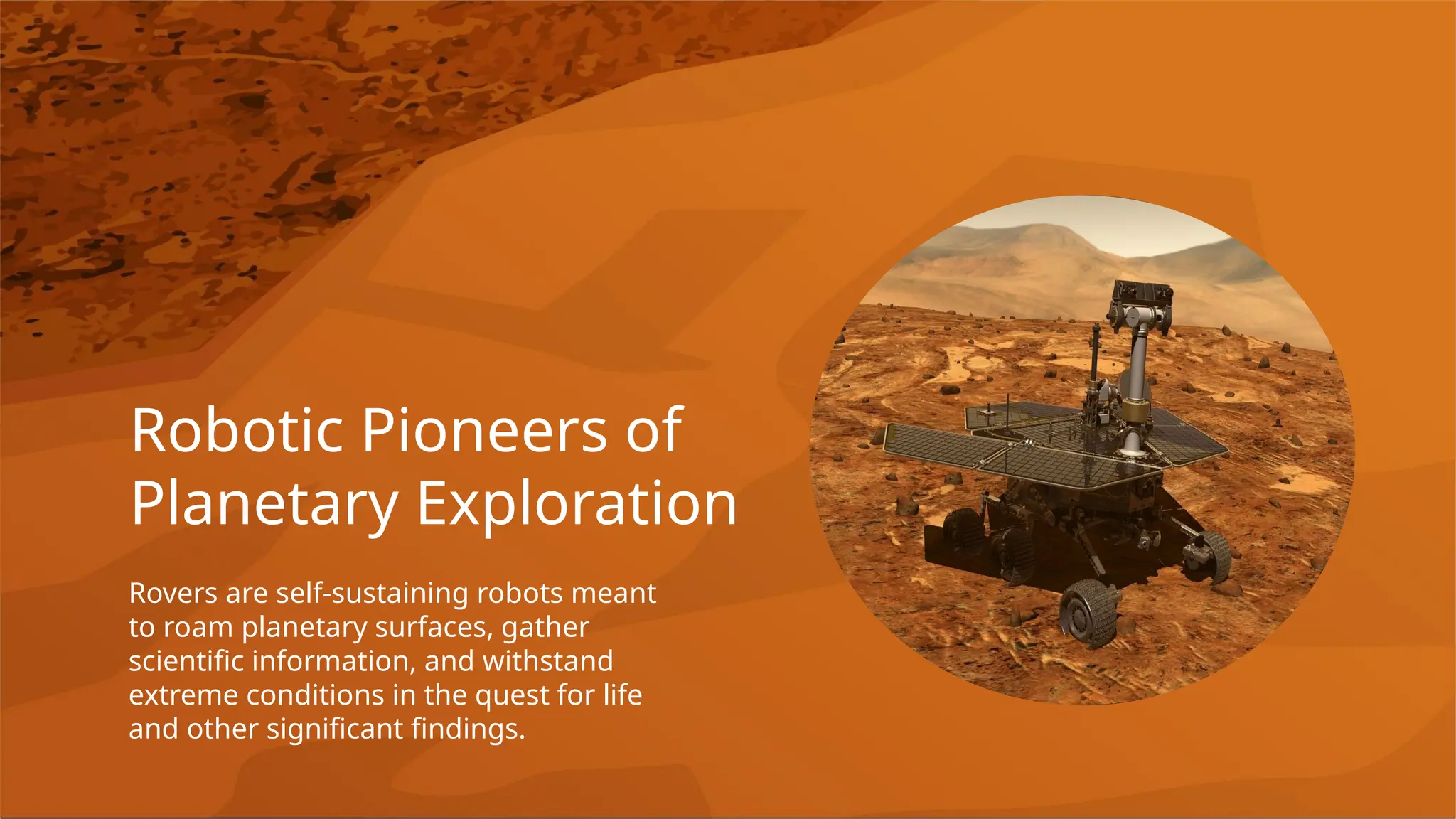 Robotic Pioneers of Planetary Exploration

Rovers are self-sustaining robots meant to roam planetary surfaces, gather scientific information, and withstand extreme conditions in the quest for life and other significant findings.